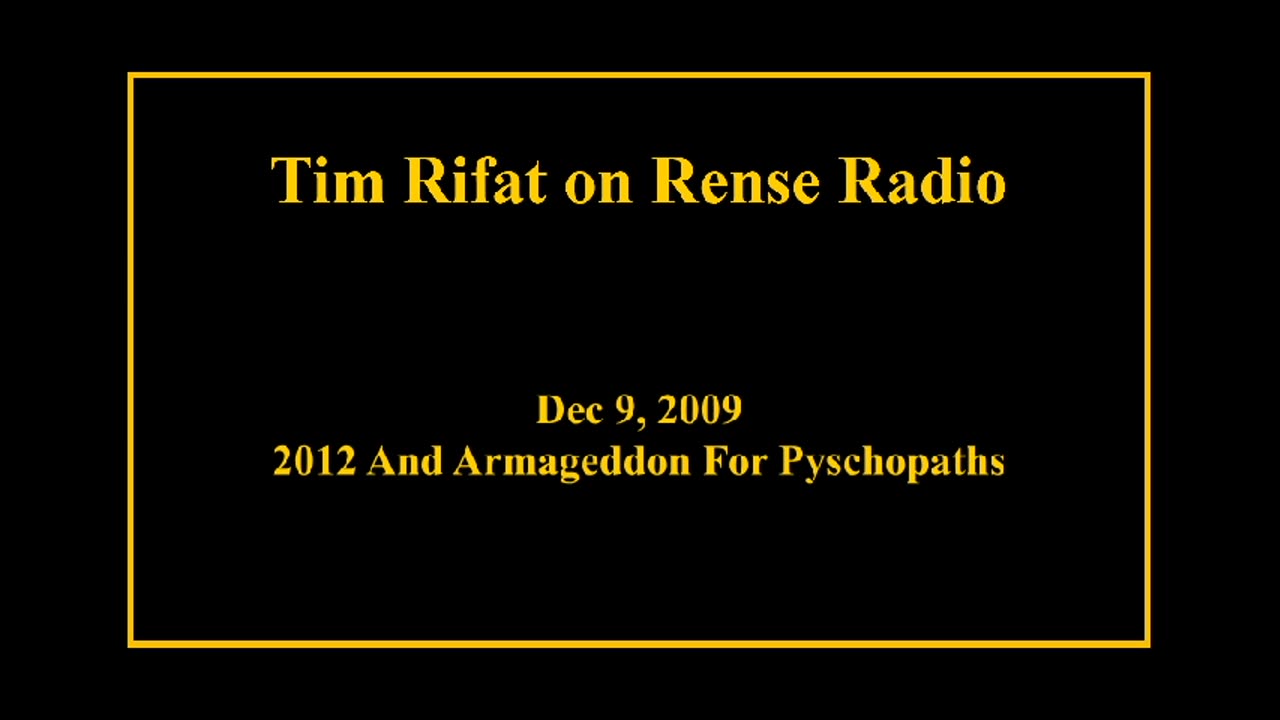 Tim Rifat on Rense Radio

Dec 9, 2009
2012 And Armageddon For Pyschopaths